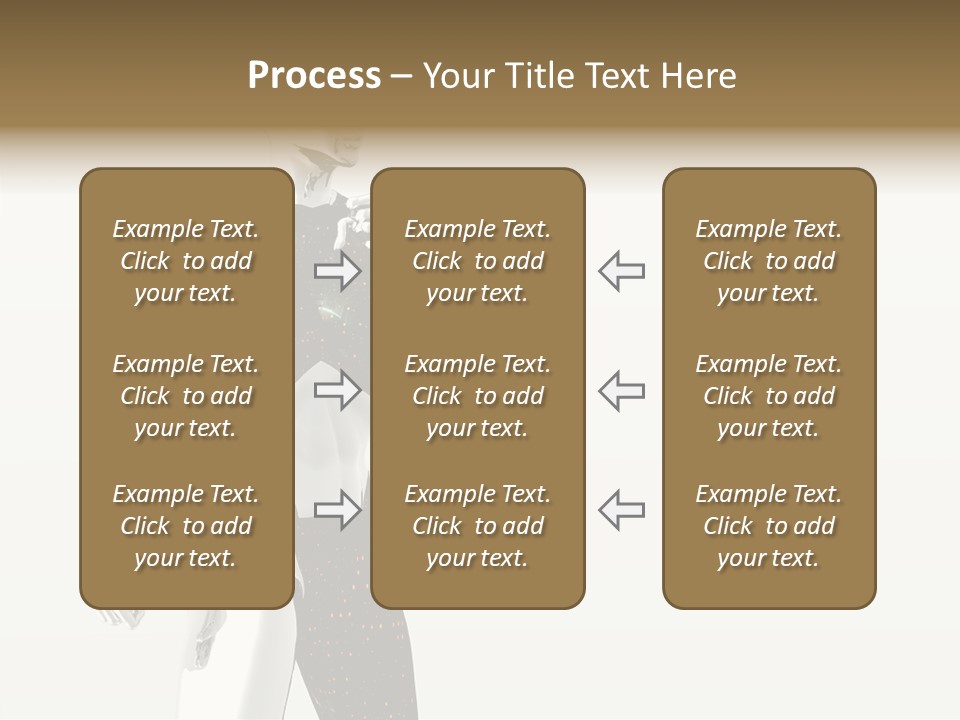 Process – Your Title Text Here

Example Text. Click to add your text.

Example Text. Click to add your text.

Example Text. Click to add your text.

Example Text. Click to add your text.

Example Text. Click to add your text.

Example Text. Click to add your text.

Example Text. Click to add your text.

Example Text. Click to add your text.

Example Text. Click to add your text.